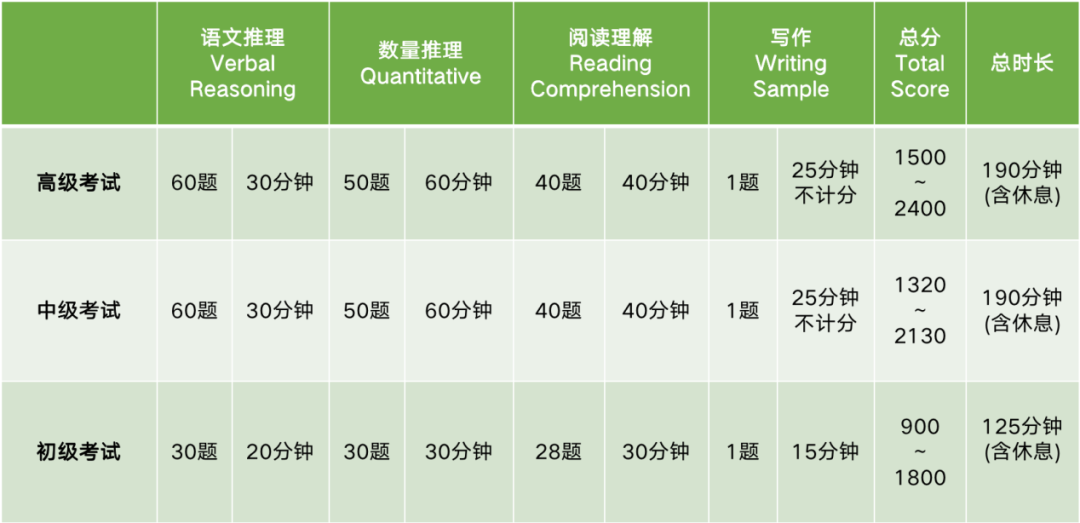 | | 语文推理 Verbal Reasoning | | 数量推理 Quantitative | | 阅读理解 Reading Comprehension | | 写作 Writing Sample | | 总分 Total Score | 总时长 |
|---|---|---|---|---|---|---|---|---|---|---|
| 高级考试 | 60题 | 30分钟 | 50题 | 60分钟 | 40题 | 40分钟 | 1题 | 25分钟 不计分 | 1500 ~ 2400 | 190分钟 (含休息) |
| 中级考试 | 60题 | 30分钟 | 50题 | 60分钟 | 40题 | 40分钟 | 1题 | 25分钟 不计分 | 1320 ~ 2130 | 190分钟 (含休息) |
| 初级考试 | 30题 | 20分钟 | 30题 | 30分钟 | 28题 | 30分钟 | 1题 | 15分钟 | 900 ~ 1800 | 125分钟 (含休息) |